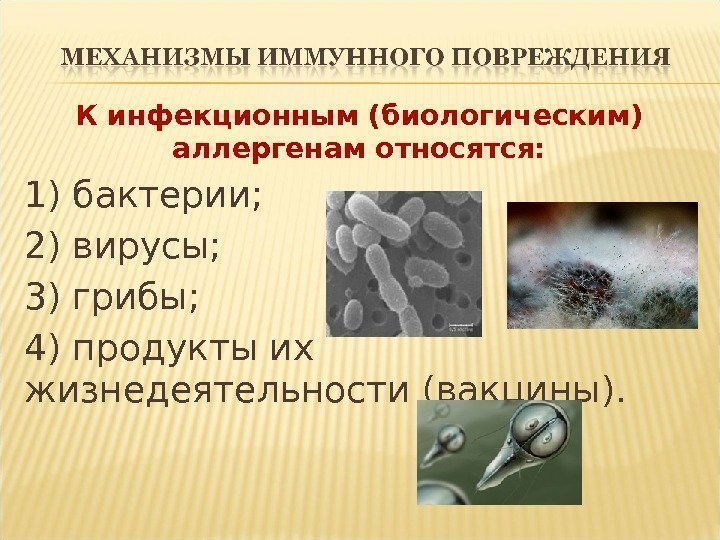 МЕХАНИЗМЫ ИММУННОГО ПОВРЕЖДЕНИЯ

К инфекционным (биологическим) аллергенам относятся:

1) бактерии;

2) вирусы;

3) грибы;

4) продукты их жизнедеятельности (вакцины).